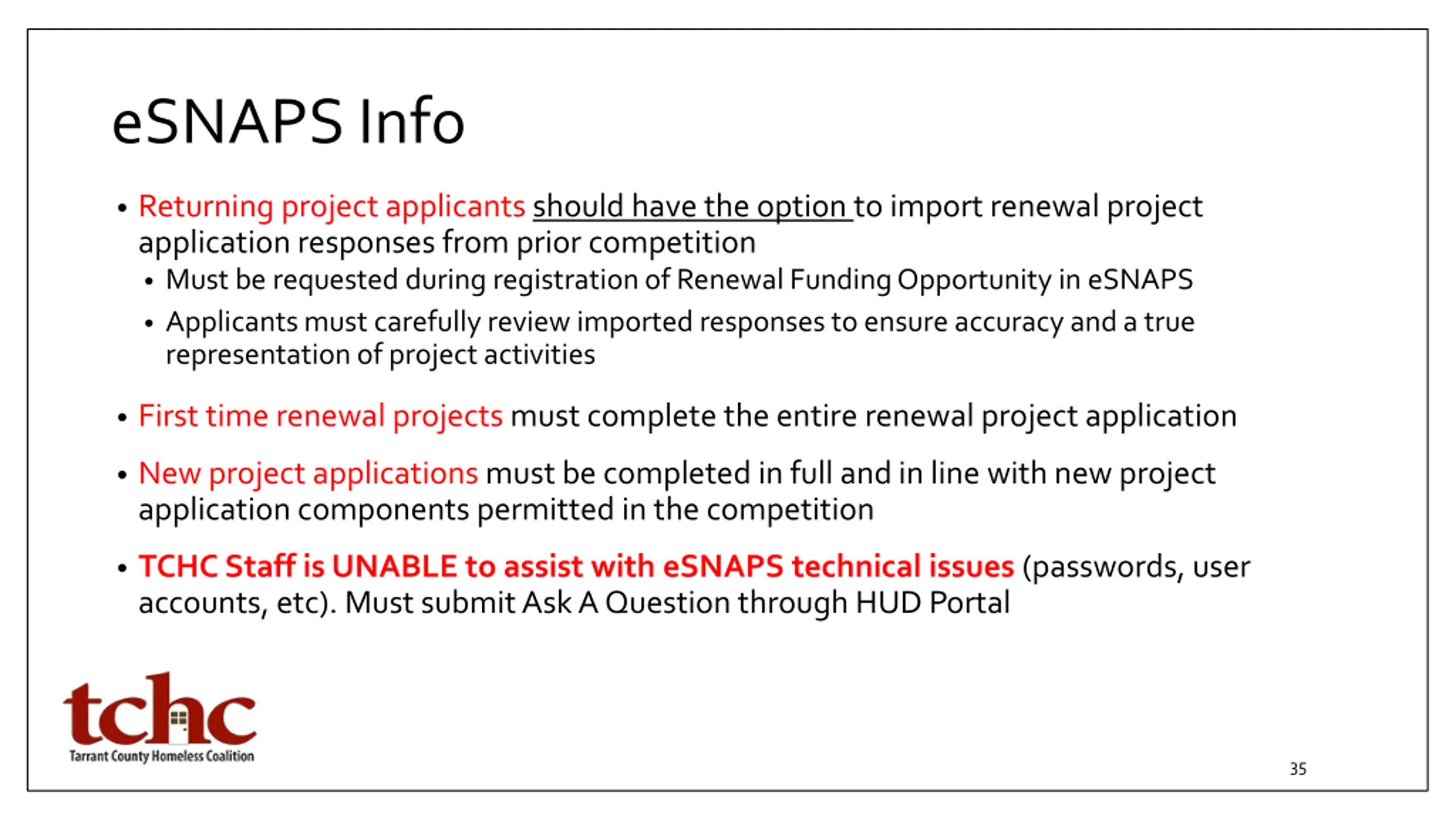 eSNAPS Info

• Returning project applicants should have the option to import renewal project application responses from prior competition
  • Must be requested during registration of Renewal Funding Opportunity in eSNAPS
  • Applicants must carefully review imported responses to ensure accuracy and a true representation of project activities

• First time renewal projects must complete the entire renewal project application

• New project applications must be completed in full and in line with new project application components permitted in the competition

• TCHC Staff is UNABLE to assist with eSNAPS technical issues (passwords, user accounts, etc). Must submit Ask A Question through HUD Portal

tchc
Tarrant County Homeless Coalition

35